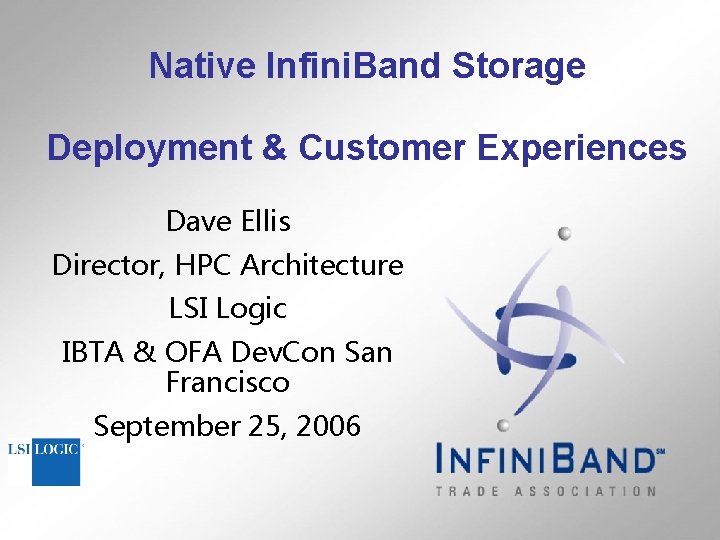 Native InfiniBand Storage

Deployment & Customer Experiences

Dave Ellis

Director, HPC Architecture

LSI Logic

IBTA & OFA DevCon San Francisco

September 25, 2006

LSI LOGIC

INFINIBAND℠
TRADE ASSOCIATION